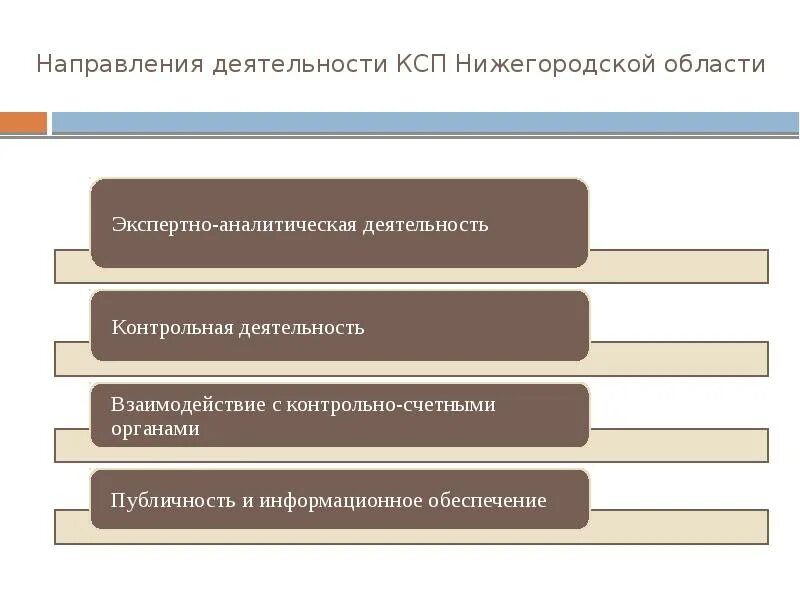 Направления деятельности КСП Нижегородской области

Экспертно-аналитическая деятельность

Контрольная деятельность

Взаимодействие с контрольно-счетными органами

Публичность и информационное обеспечение